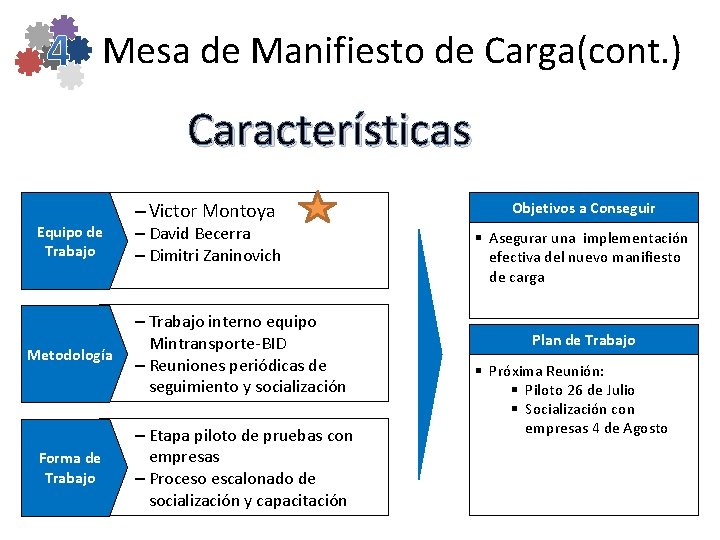 4 Mesa de Manifiesto de Carga(cont.)

Características

Equipo de Trabajo

– Victor Montoya
– David Becerra
– Dimitri Zaninovich

Metodología

– Trabajo interno equipo Mintransporte-BID
– Reuniones periódicas de seguimiento y socialización

Forma de Trabajo

– Etapa piloto de pruebas con empresas
– Proceso escalonado de socialización y capacitación

Objetivos a Conseguir

▪ Asegurar una implementación efectiva del nuevo manifiesto de carga

Plan de Trabajo

▪ Próxima Reunión:
 ▪ Piloto 26 de Julio
 ▪ Socialización con empresas 4 de Agosto